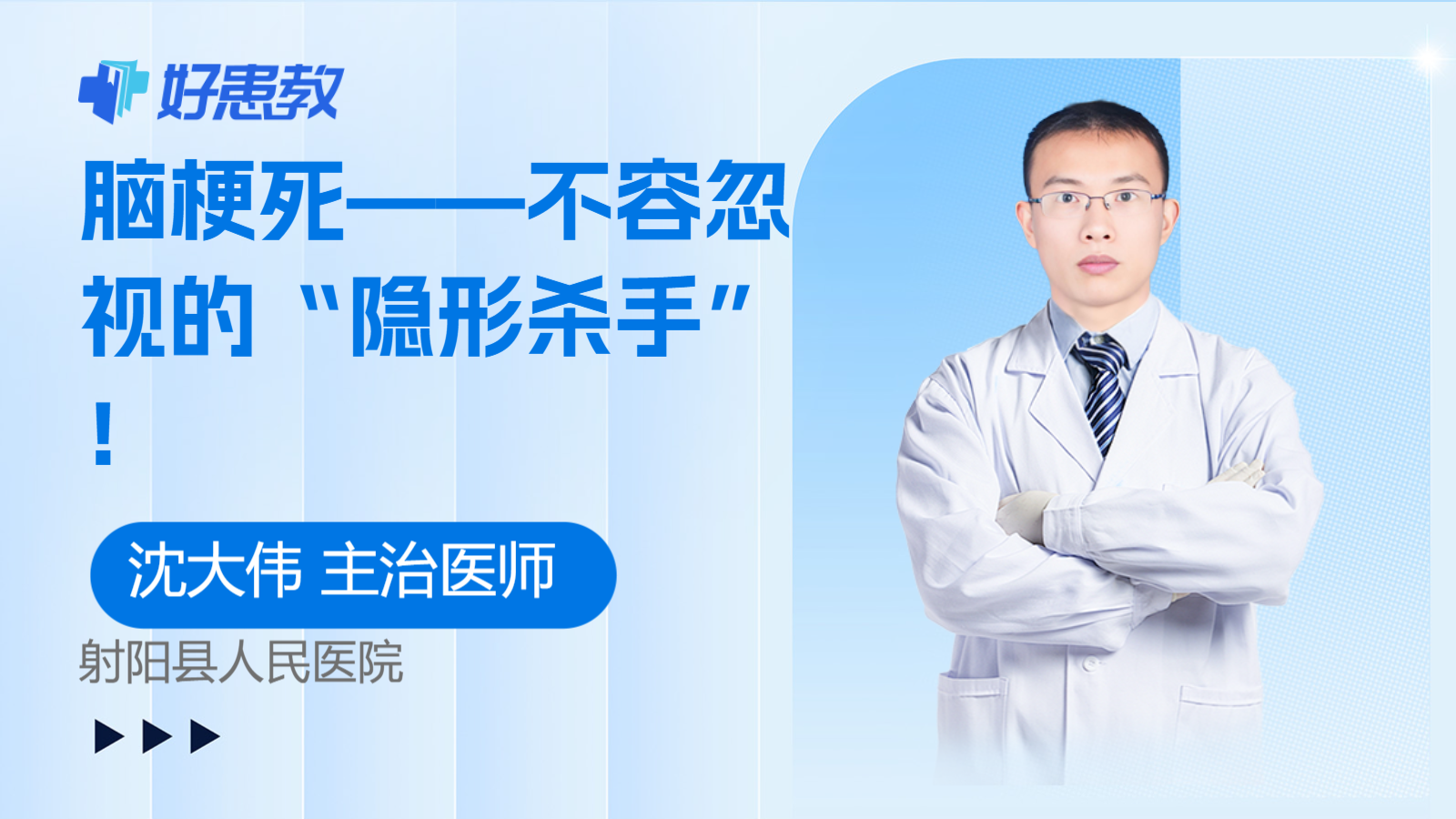 好患教

脑梗死——不容忽视的“隐形杀手”！

沈大伟 主治医师

射阳县人民医院